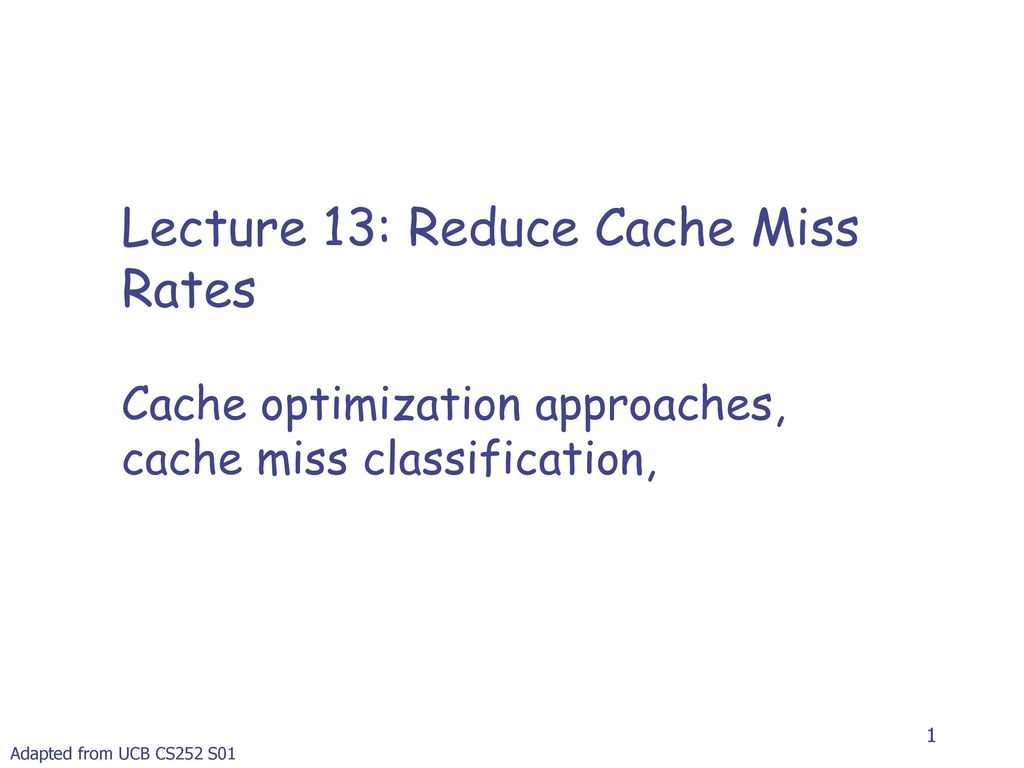 Lecture 13: Reduce Cache Miss Rates

Cache optimization approaches, cache miss classification,

1

Adapted from UCB CS252 S01